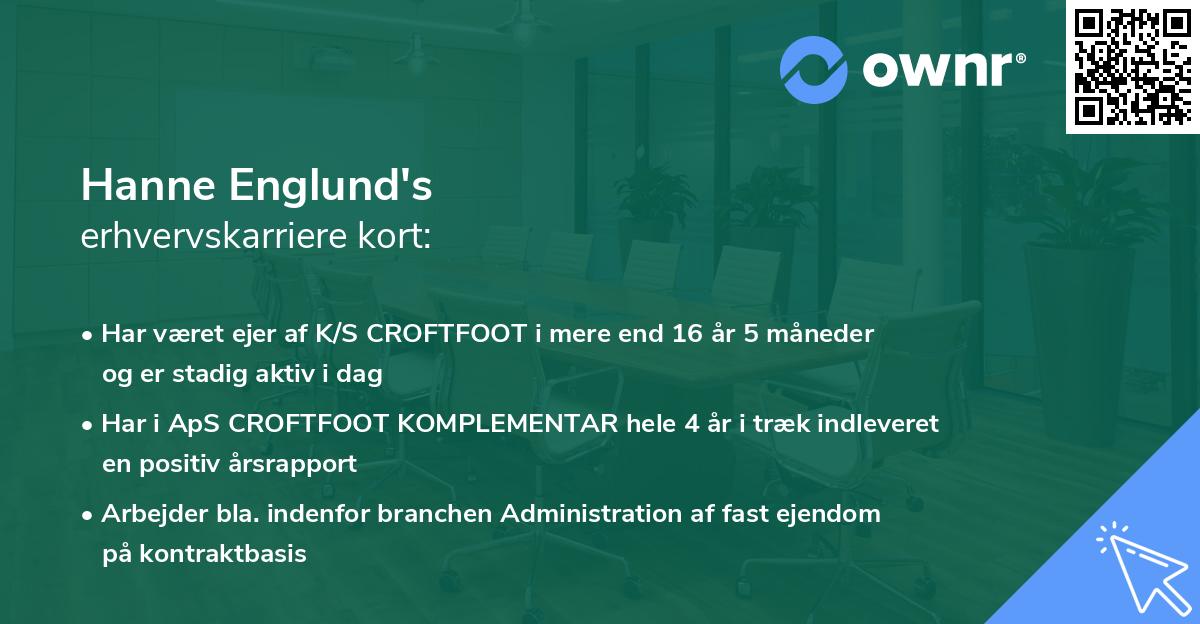 ownr®

Hanne Englund's
erhvervskarriere kort:

• Har været ejer af K/S CROFTFOOT i mere end 16 år 5 måneder og er stadig aktiv i dag

• Har i ApS CROFTFOOT KOMPLEMENTAR hele 4 år i træk indleveret en positiv årsrapport

• Arbejder bla. indenfor branchen Administration af fast ejendom på kontraktbasis